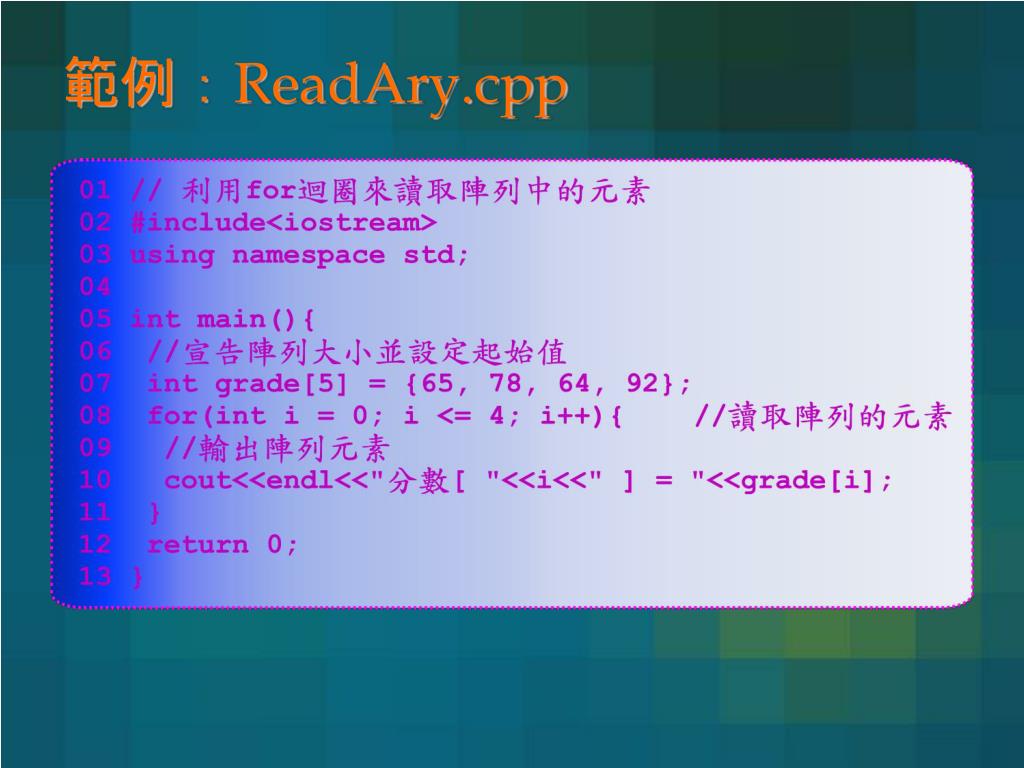 範例：ReadAry.cpp

01 // 利用for迴圈來讀取陣列中的元素
02 #include<iostream>
03 using namespace std;
04
05 int main(){
06  //宣告陣列大小並設定起始值
07  int grade[5] = {65, 78, 64, 92};
08  for(int i = 0; i <= 4; i++){     //讀取陣列的元素
09   //輸出陣列元素
10   cout<<endl<<"分數[ "<<i<<" ] = "<<grade[i];
11  }
12  return 0;
13 }